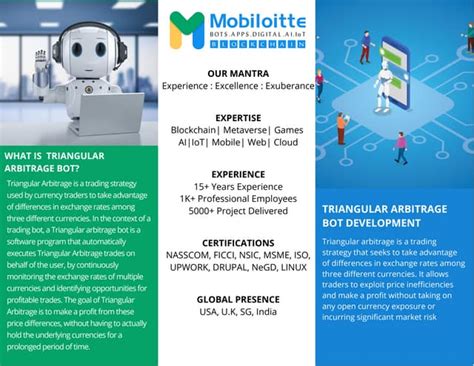 WHAT IS TRIANGULAR ARBITRAGE BOT?

Triangular Arbitrage is a trading strategy used by currency traders to take advantage of differences in exchange rates among three different currencies. In the context of a trading bot, a Triangular arbitrage bot is a software program that automatically executes Triangular Arbitrage trades on behalf of the user, by continuously monitoring the exchange rates of multiple currencies and identifying opportunities for profitable trades. The goal of Triangular Arbitrage is to make a profit from these price differences, without having to actually hold the underlying currencies for a prolonged period of time.

Mobiloitte
BOTS.APPS.DIGITAL.AI.IoT
BLOCKCHAIN

OUR MANTRA
Experience : Excellence : Exuberance

EXPERTISE
Blockchain| Metaverse| Games
AI|IoT| Mobile| Web| Cloud

EXPERIENCE
15+ Years Experience
1K+ Professional Employees
5000+ Project Delivered

CERTIFICATIONS
NASSCOM, FICCI, NSIC, MSME, ISO, UPWORK, DRUPAL, NeGD, LINUX

GLOBAL PRESENCE
USA, U.K, SG, India

TRIANGULAR ARBITRAGE BOT DEVELOPMENT

Triangular arbitrage is a trading strategy that seeks to take advantage of differences in exchange rates among three different currencies. It allows traders to exploit price inefficiencies and make a profit without taking on any open currency exposure or incurring significant market risk